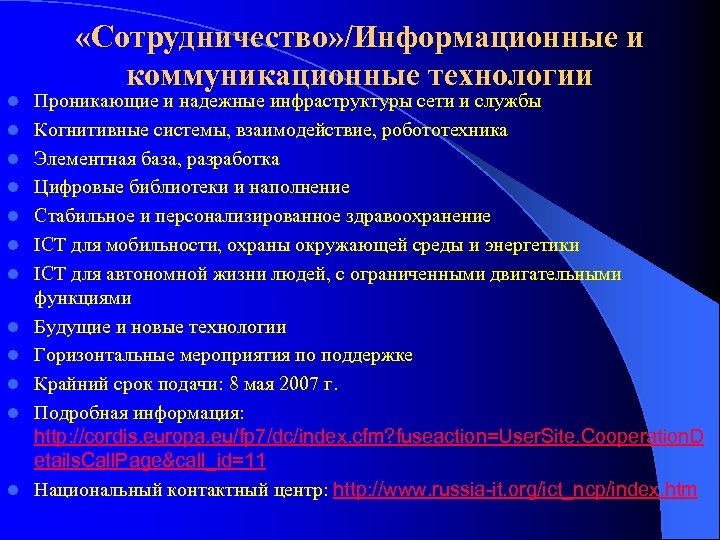 «Сотрудничество»/Информационные и коммуникационные технологии

- Проникающие и надежные инфраструктуры сети и службы
- Когнитивные системы, взаимодействие, робототехника
- Элементная база, разработка
- Цифровые библиотеки и наполнение
- Стабильное и персонализированное здравоохранение
- ICT для мобильности, охраны окружающей среды и энергетики
- ICT для автономной жизни людей, с ограниченными двигательными функциями
- Будущие и новые технологии
- Горизонтальные мероприятия по поддержке
- Крайний срок подачи: 8 мая 2007 г.
- Подробная информация: http://cordis.europa.eu/fp7/dc/index.cfm?fuseaction=UserSite.CooperationDetailsCallPage&call_id=11
- Национальный контактный центр: http://www.russia-it.org/ict_ncp/index.htm